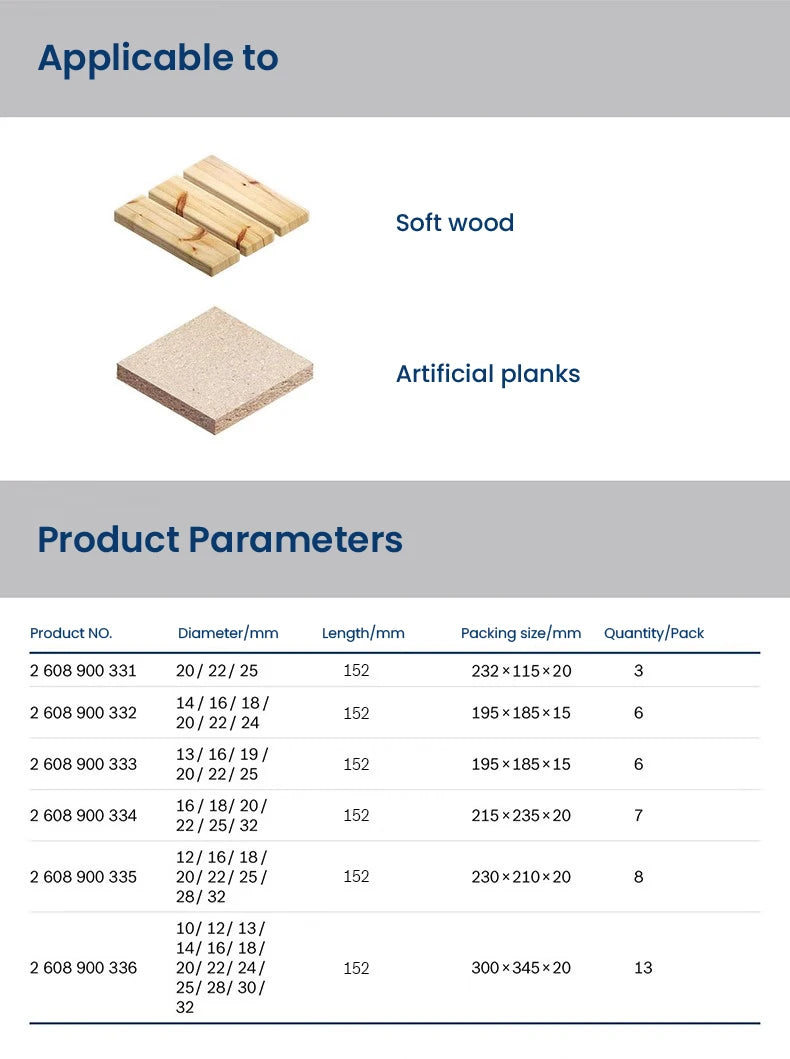 Applicable to

Soft wood

Artificial planks

Product Parameters

| Product NO. | Diameter/mm | Length/mm | Packing size/mm | Quantity/Pack |
|---|---|---|---|---|
| 2 608 900 331 | 20 / 22 / 25 | 152 | 232 × 115 × 20 | 3 |
| 2 608 900 332 | 14 / 16 / 18 / 20 / 22 / 24 | 152 | 195 × 185 × 15 | 6 |
| 2 608 900 333 | 13 / 16 / 19 / 20 / 22 / 25 | 152 | 195 × 185 × 15 | 6 |
| 2 608 900 334 | 16 / 18 / 20 / 22 / 25 / 32 | 152 | 215 × 235 × 20 | 7 |
| 2 608 900 335 | 12 / 16 / 18 / 20 / 22 / 25 / 28 / 32 | 152 | 230 × 210 × 20 | 8 |
| 2 608 900 336 | 10 / 12 / 13 / 14 / 16 / 18 / 20 / 22 / 24 / 25 / 28 / 30 / 32 | 152 | 300 × 345 × 20 | 13 |